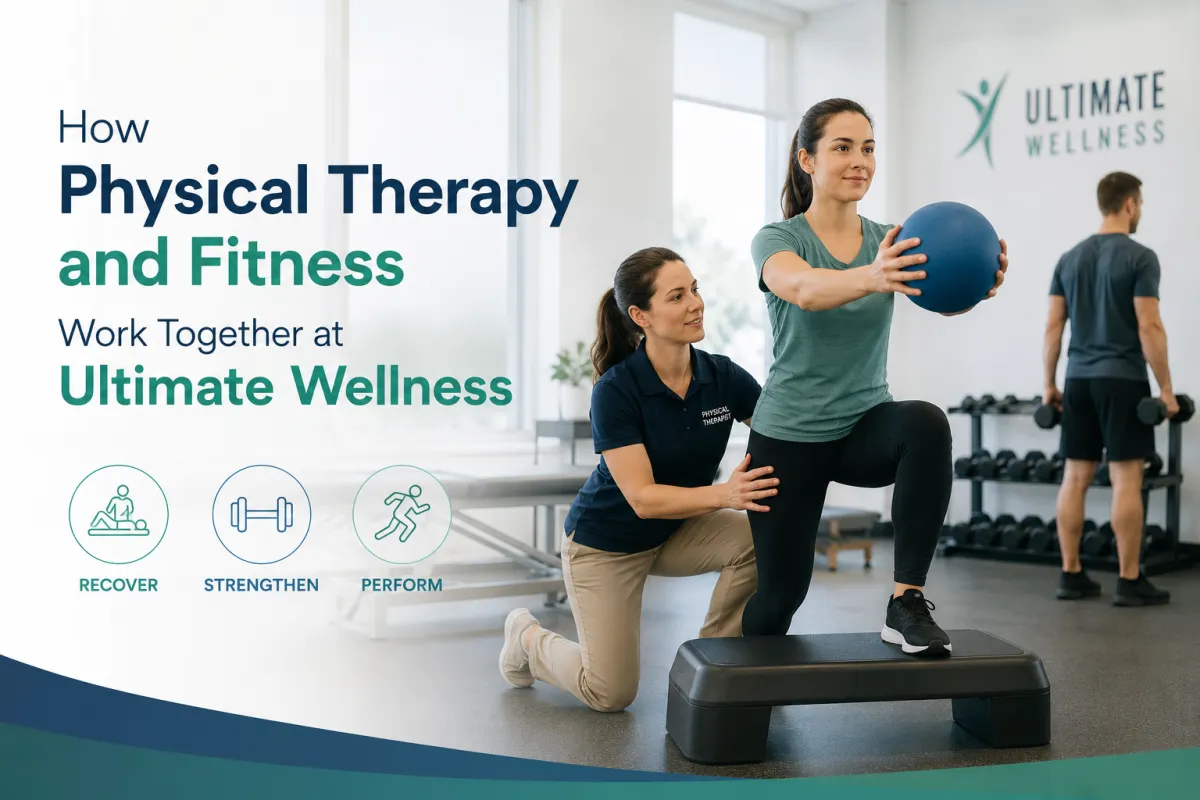 How
Physical Therapy
and Fitness
Work Together at
Ultimate Wellness

RECOVER
STRENGTHEN
PERFORM

PHYSICAL THERAPIST

ULTIMATE
WELLNESS